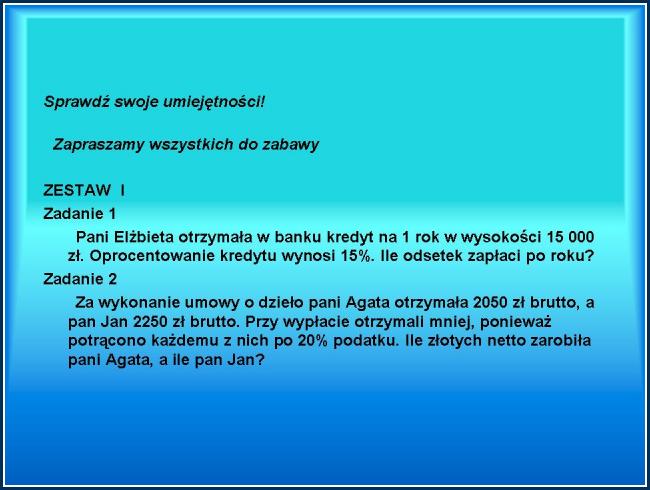 Sprawdź swoje umiejętności!

Zapraszamy wszystkich do zabawy

ZESTAW I

Zadanie 1

Pani Elżbieta otrzymała w banku kredyt na 1 rok w wysokości 15 000 zł. Oprocentowanie kredytu wynosi 15%. Ile odsetek zapłaci po roku?

Zadanie 2

Za wykonanie umowy o dzieło pani Agata otrzymała 2050 zł brutto, a pan Jan 2250 zł brutto. Przy wypłacie otrzymali mniej, ponieważ potrącono każdemu z nich po 20% podatku. Ile złotych netto zarobiła pani Agata, a ile pan Jan?